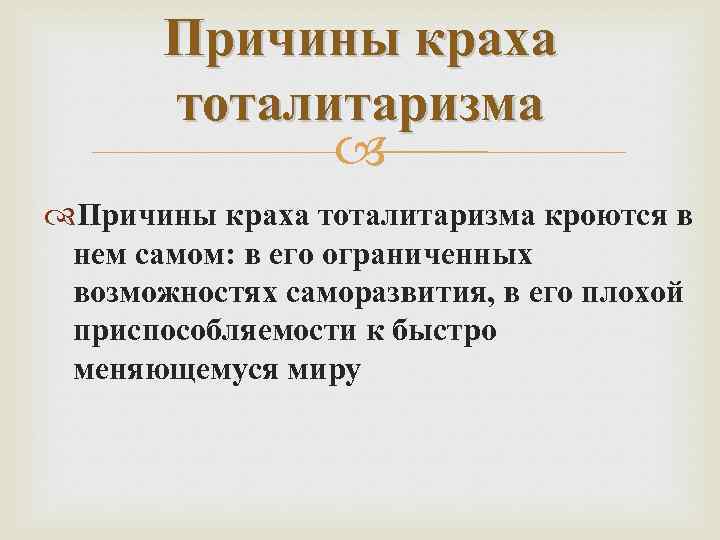 Причины краха тоталитаризма

Причины краха тоталитаризма кроются в нем самом: в его ограниченных возможностях саморазвития, в его плохой приспособляемости к быстро меняющемуся миру